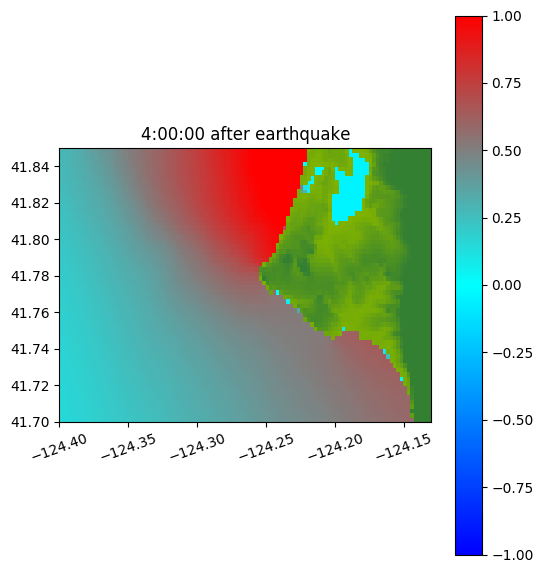 4:00:00 after earthquake

41.84
41.82
41.80
41.78
41.76
41.74
41.72
41.70

−124.40 −124.35 −124.30 −124.25 −124.20 −124.15

1.00
0.75
0.50
0.25
0.00
−0.25
−0.50
−0.75
−1.00